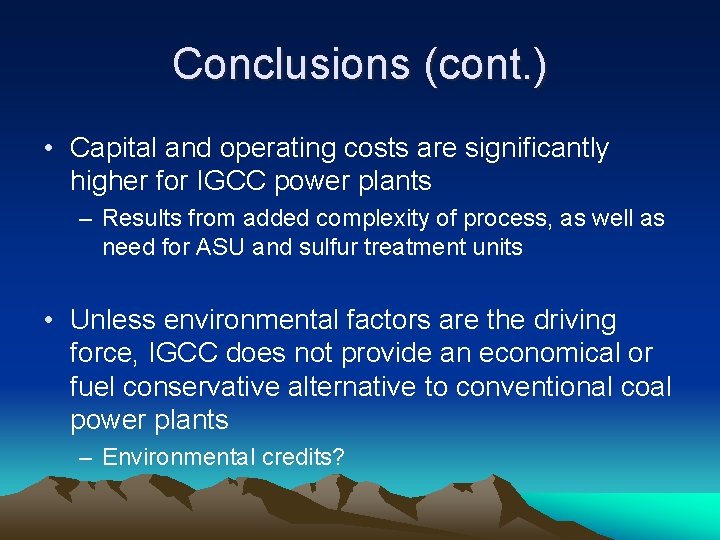 Conclusions (cont.)

• Capital and operating costs are significantly higher for IGCC power plants

– Results from added complexity of process, as well as need for ASU and sulfur treatment units

• Unless environmental factors are the driving force, IGCC does not provide an economical or fuel conservative alternative to conventional coal power plants

– Environmental credits?